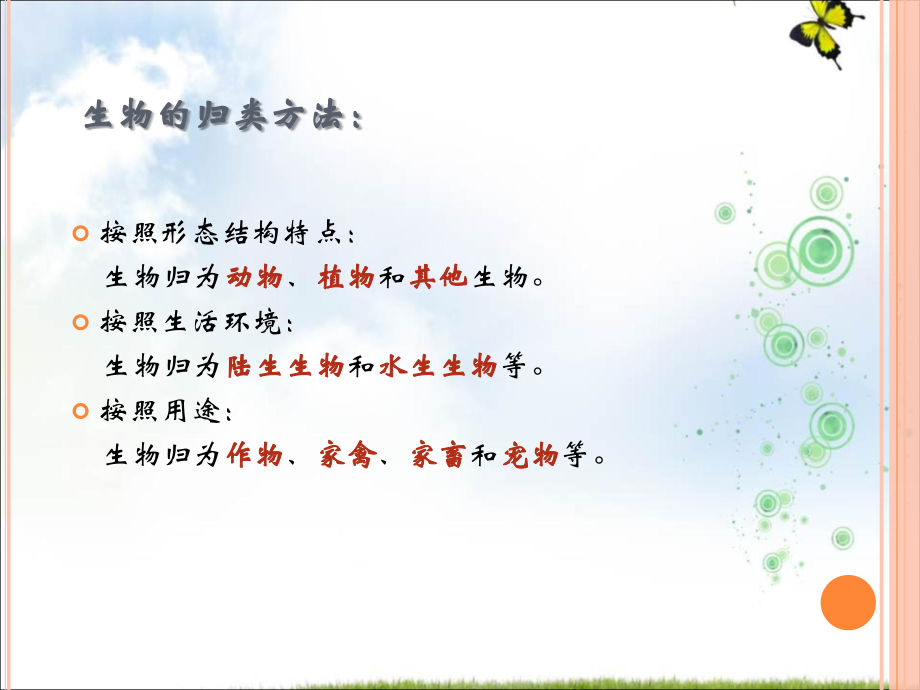 生物的归类方法：

按照形态结构特点：
生物归为动物、植物和其他生物。

按照生活环境：
生物归为陆生生物和水生生物等。

按照用途：
生物归为作物、家禽、家畜和宠物等。